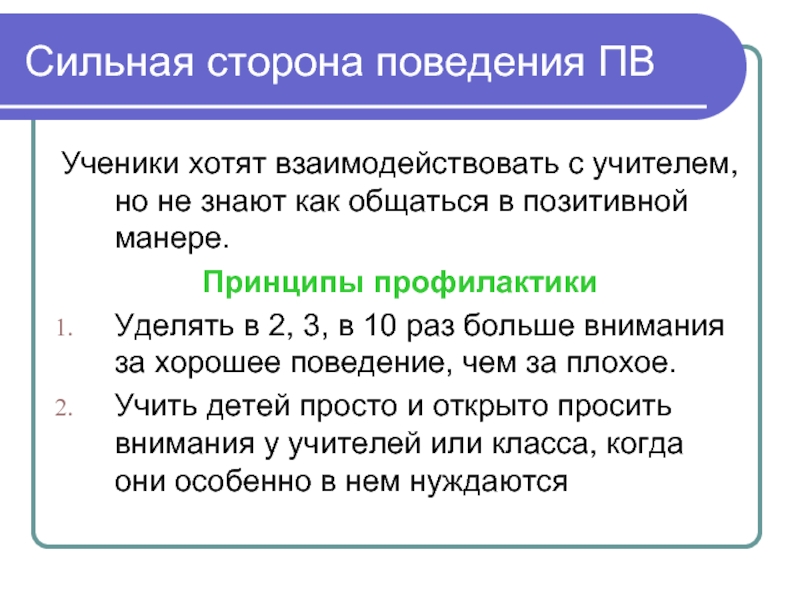 Сильная сторона поведения ПВ

Ученики хотят взаимодействовать с учителем, но не знают как общаться в позитивной манере.

Принципы профилактики

1. Уделять в 2, 3, в 10 раз больше внимания за хорошее поведение, чем за плохое.
2. Учить детей просто и открыто просить внимания у учителей или класса, когда они особенно в нем нуждаются